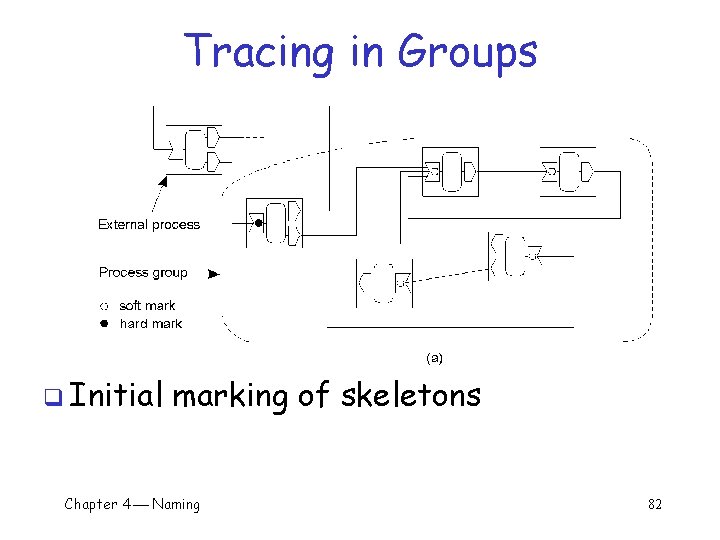 Tracing in Groups

External process

Process group

soft mark

hard mark

(a)

Initial marking of skeletons

Chapter 4 — Naming

82